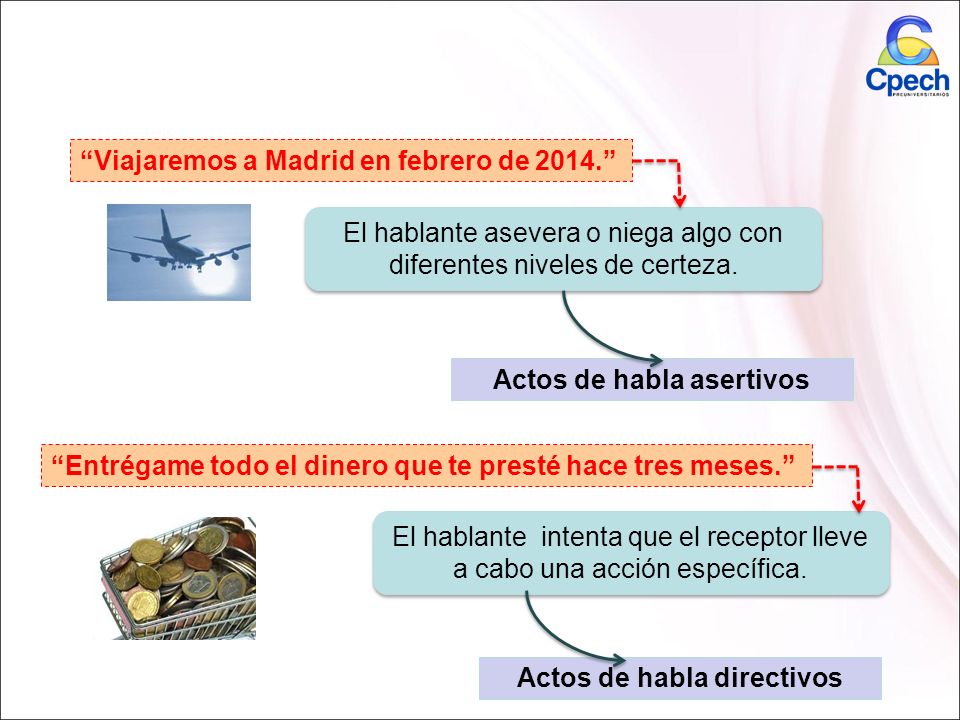 Cpech
PREUNIVERSITARIOS

“Viajaremos a Madrid en febrero de 2014.”

El hablante asevera o niega algo con diferentes niveles de certeza.

Actos de habla asertivos

“Entrégame todo el dinero que te presté hace tres meses.”

El hablante intenta que el receptor lleve a cabo una acción específica.

Actos de habla directivos